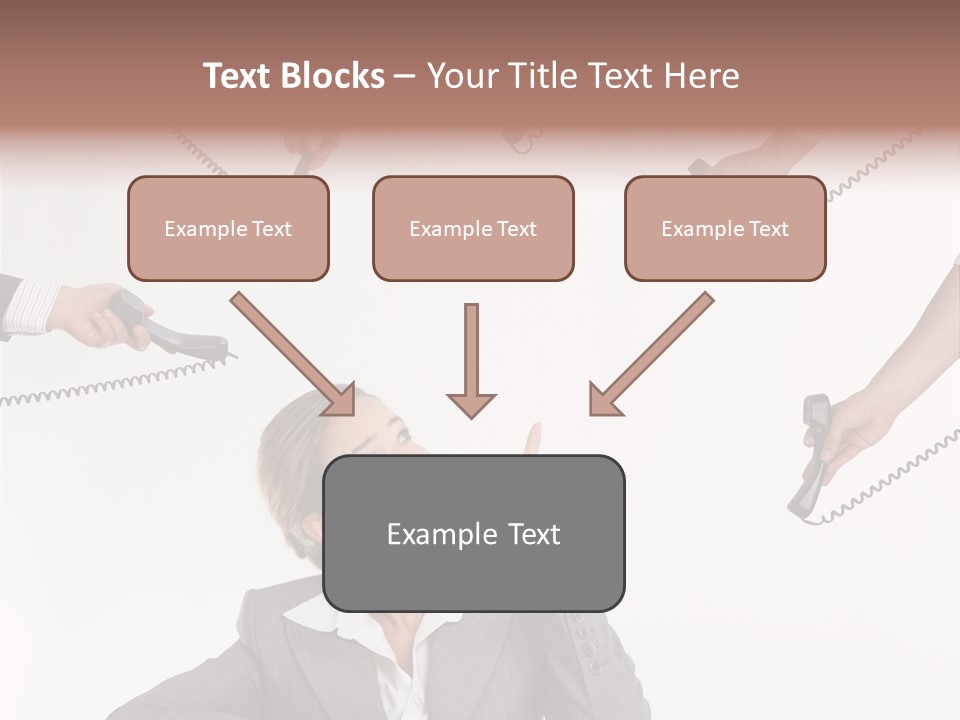 Text Blocks – Your Title Text Here

Example Text

Example Text

Example Text

Example Text